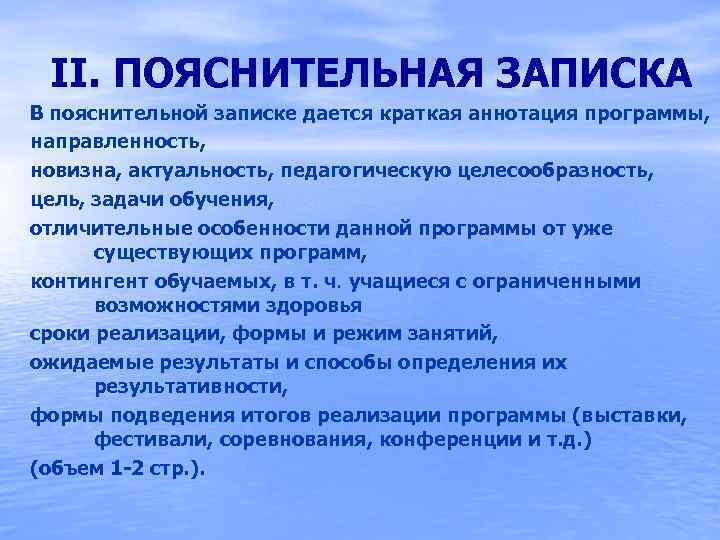 II. ПОЯСНИТЕЛЬНАЯ ЗАПИСКА

В пояснительной записке дается краткая аннотация программы,

направленность,

новизна, актуальность, педагогическую целесообразность,

цель, задачи обучения,

отличительные особенности данной программы от уже существующих программ,

контингент обучаемых, в т. ч. учащиеся с ограниченными возможностями здоровья

сроки реализации, формы и режим занятий,

ожидаемые результаты и способы определения их результативности,

формы подведения итогов реализации программы (выставки, фестивали, соревнования, конференции и т.д.)

(объем 1-2 стр.).